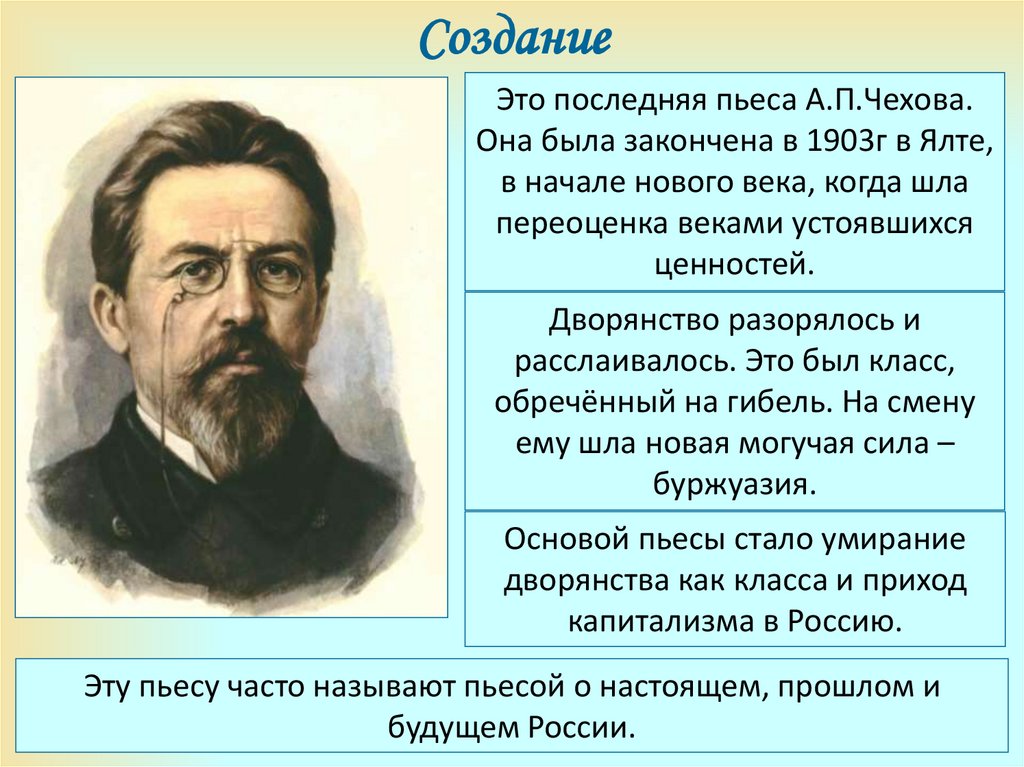 Создание

Это последняя пьеса А.П.Чехова. Она была закончена в 1903г в Ялте, в начале нового века, когда шла переоценка веками устоявшихся ценностей.

Дворянство разорялось и расслаивалось. Это был класс, обречённый на гибель. На смену ему шла новая могучая сила – буржуазия.

Основой пьесы стало умирание дворянства как класса и приход капитализма в Россию.

Эту пьесу часто называют пьесой о настоящем, прошлом и будущем России.